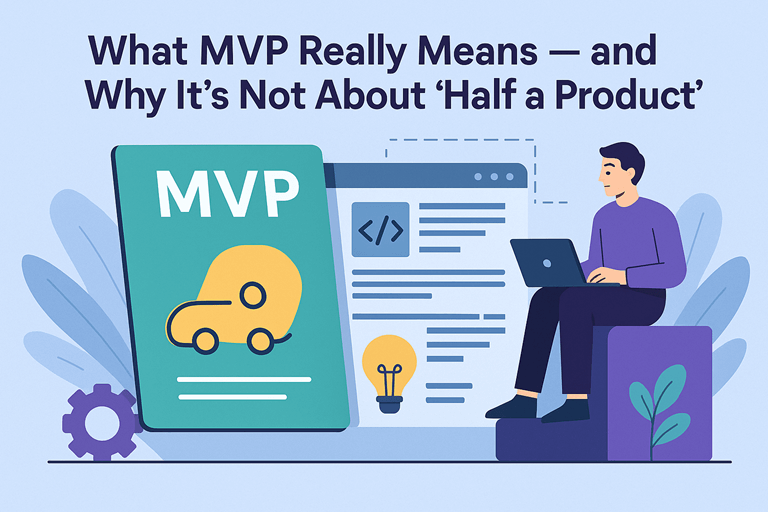 What MVP Really Means — and Why It's Not About 'Half a Product'

MVP

</>